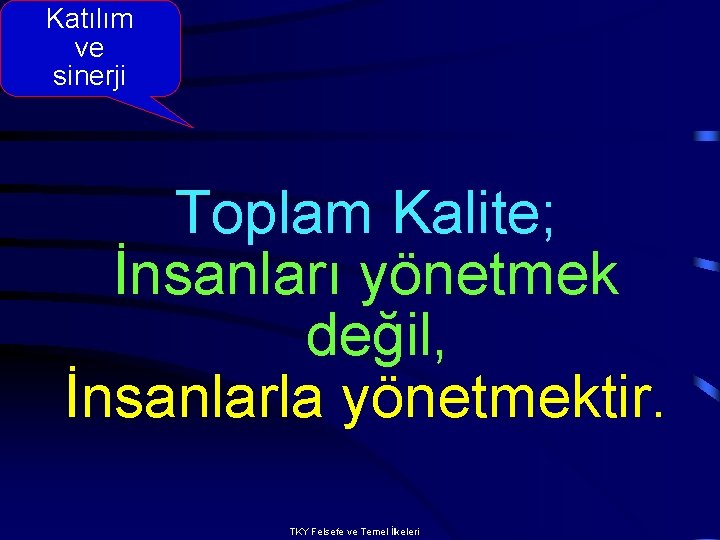 Katılım ve sinerji

Toplam Kalite;
İnsanları yönetmek değil,
İnsanlarla yönetmektir.

TKY Felsefe ve Temel İlkeleri